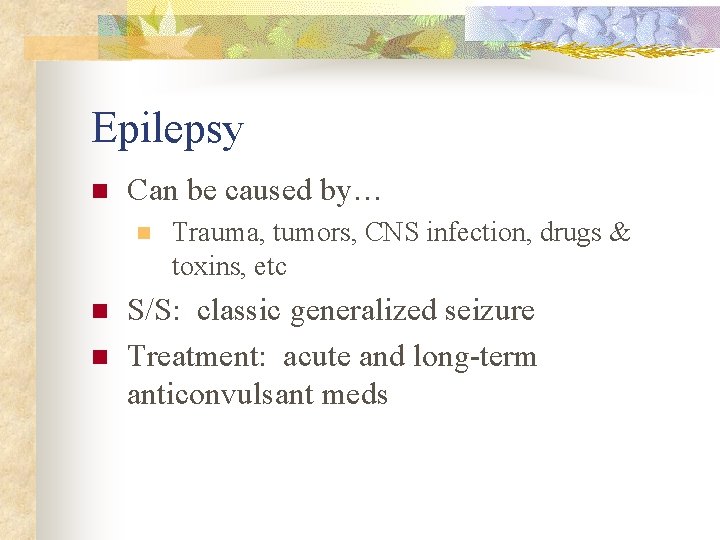 Epilepsy

Can be caused by…

Trauma, tumors, CNS infection, drugs & toxins, etc

S/S: classic generalized seizure

Treatment: acute and long-term anticonvulsant meds